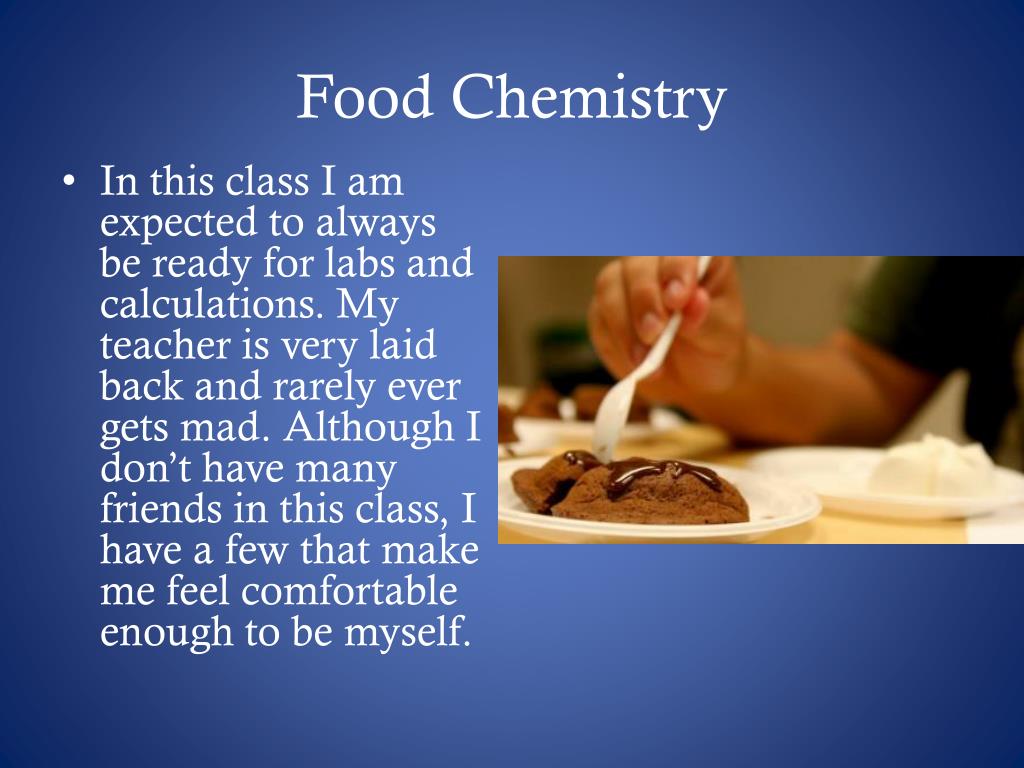 Food Chemistry

• In this class I am expected to always be ready for labs and calculations. My teacher is very laid back and rarely ever gets mad. Although I don’t have many friends in this class, I have a few that make me feel comfortable enough to be myself.